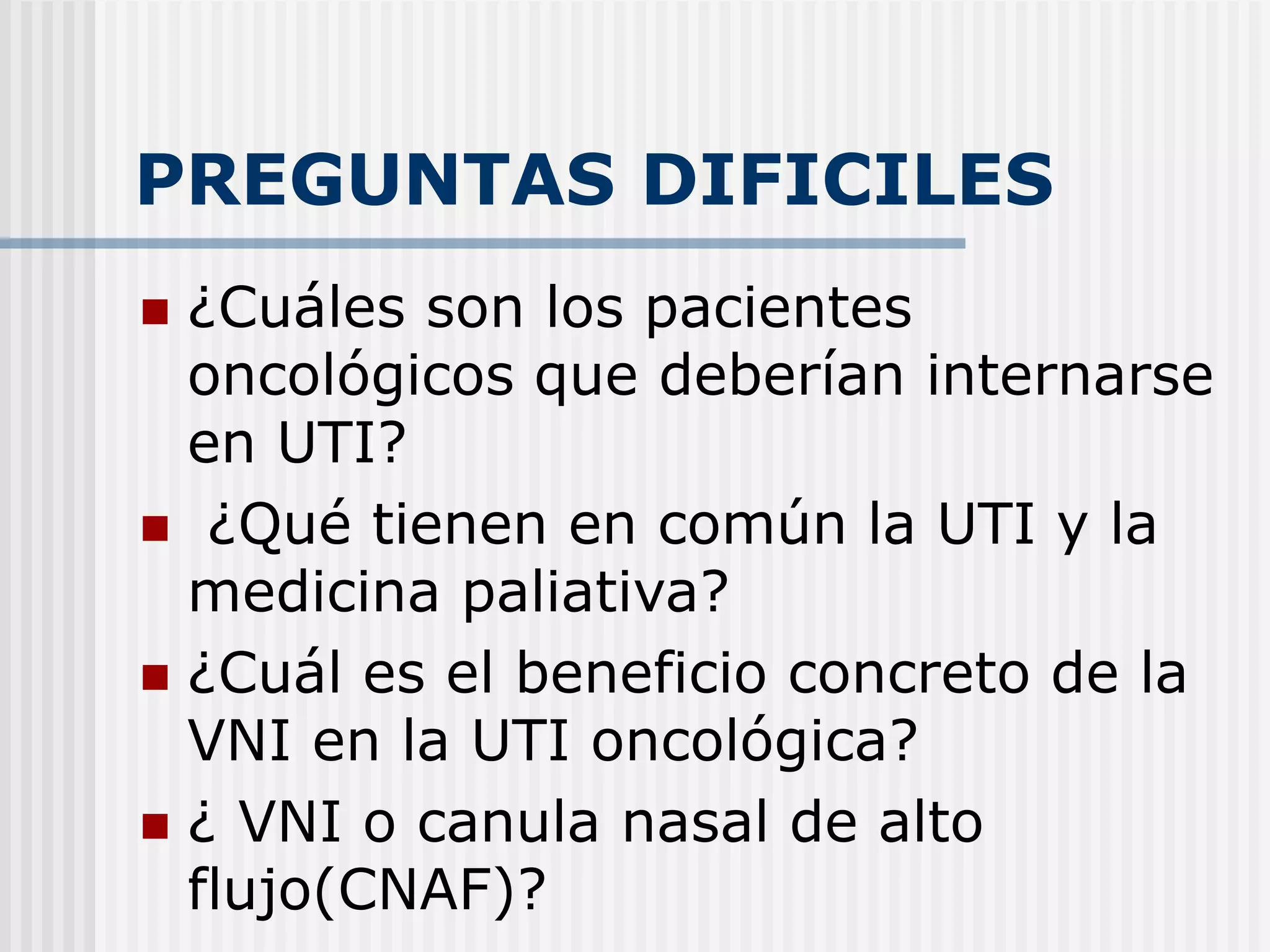 PREGUNTAS DIFICILES

¿Cuáles son los pacientes oncológicos que deberían internarse en UTI?

¿Qué tienen en común la UTI y la medicina paliativa?

¿Cuál es el beneficio concreto de la VNI en la UTI oncológica?

¿ VNI o canula nasal de alto flujo(CNAF)?